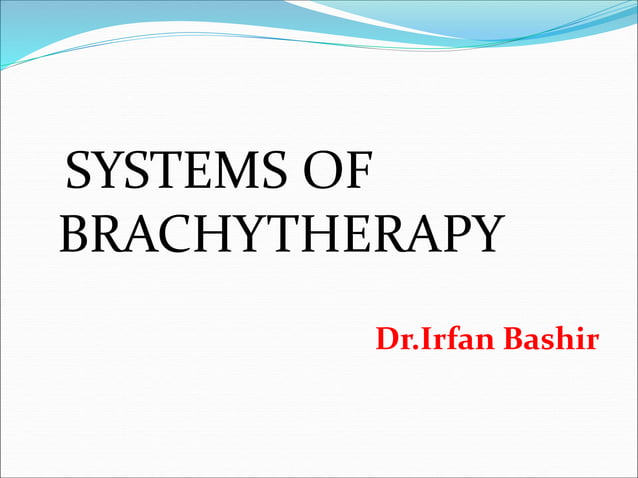 SYSTEMS OF BRACHYTHERAPY

Dr.Irfan Bashir